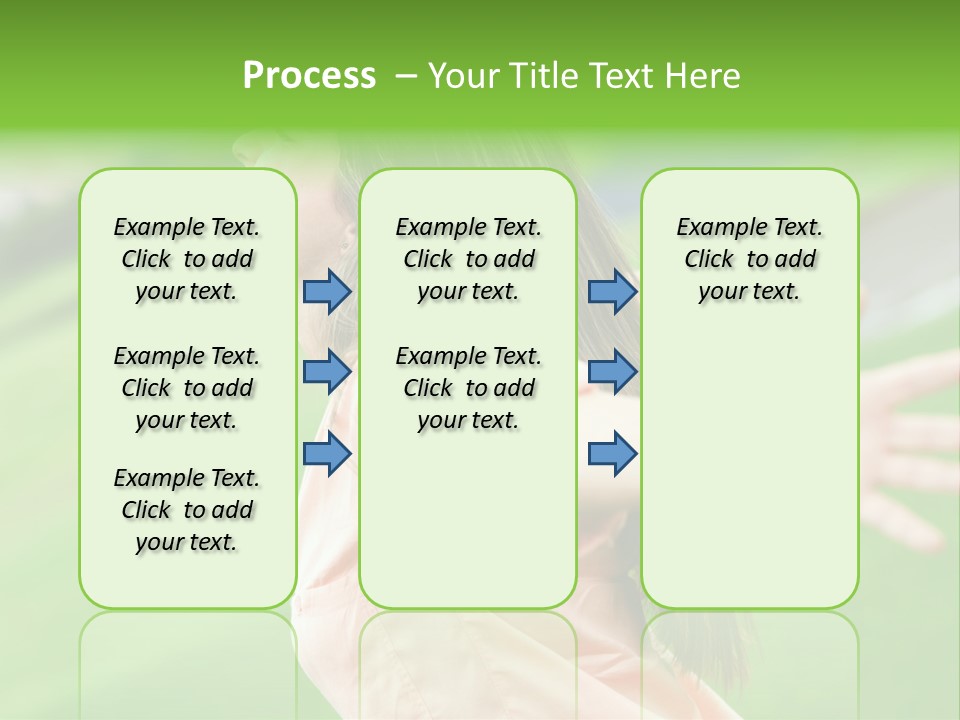 Process – Your Title Text Here

Example Text. Click to add your text.

Example Text. Click to add your text.

Example Text. Click to add your text.

Example Text. Click to add your text.

Example Text. Click to add your text.

Example Text. Click to add your text.